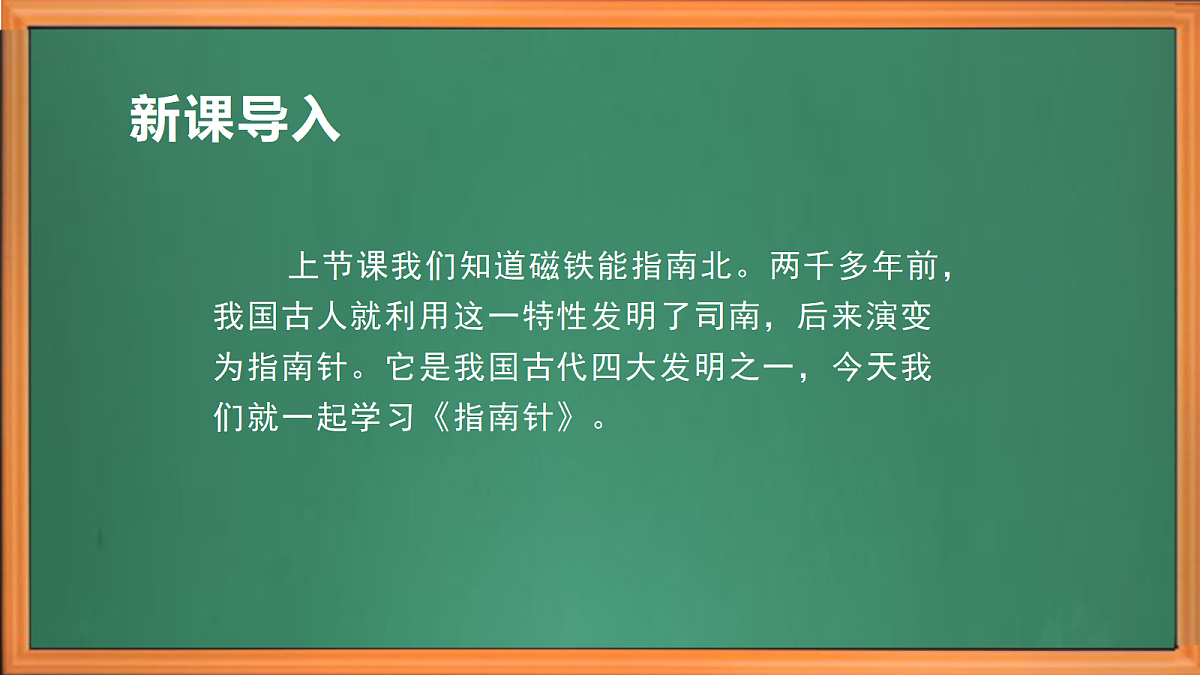 新课导入

上节课我们知道磁铁能指南北。两千多年前，我国古人就利用这一特性发明了司南，后来演变为指南针。它是我国古代四大发明之一，今天我们就一起学习《指南针》。